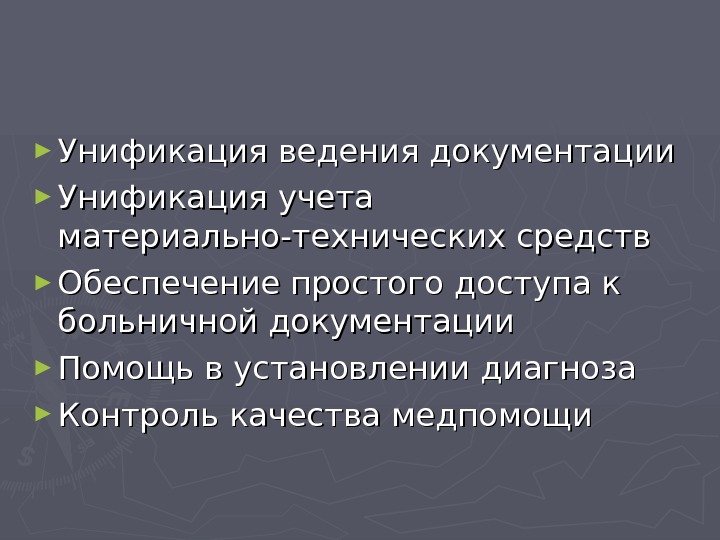 ► Унификация ведения документации
► Унификация учета материально-технических средств
► Обеспечение простого доступа к больничной документации
► Помощь в установлении диагноза
► Контроль качества медпомощи